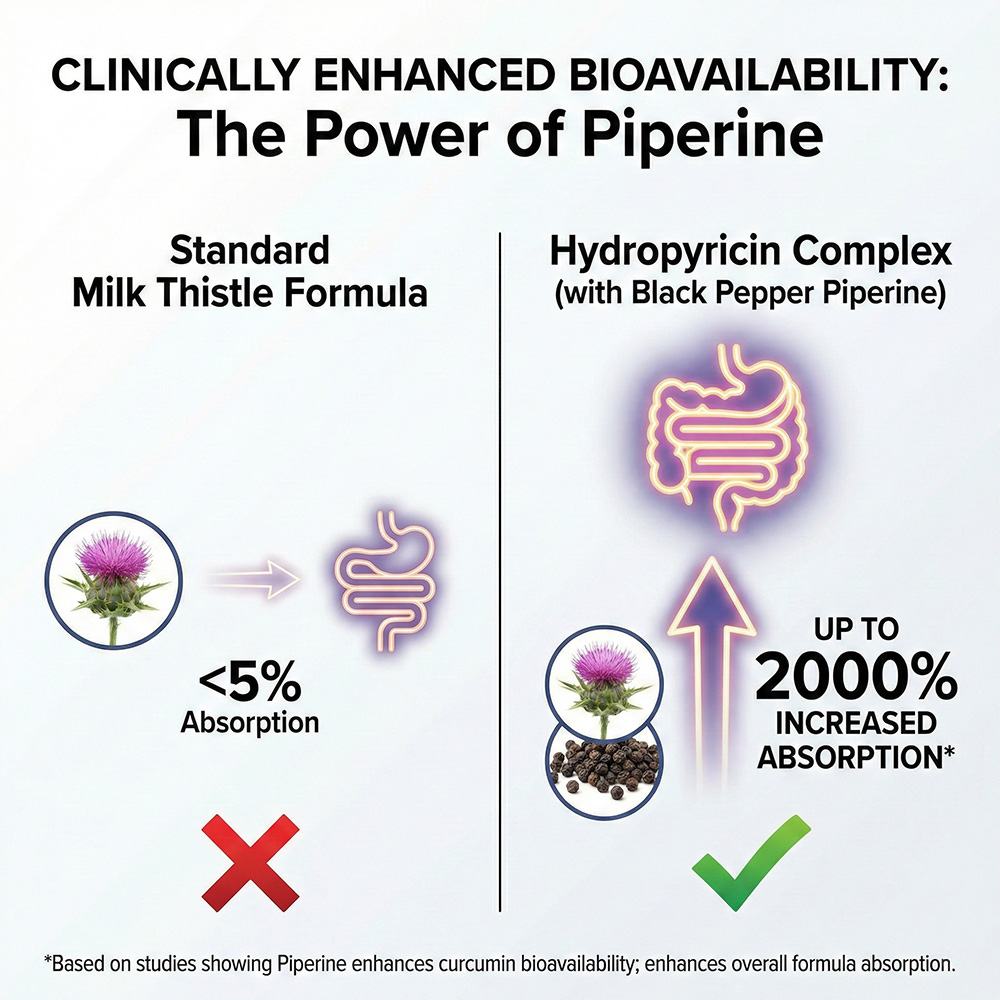 CLINICALLY ENHANCED BIOAVAILABILITY:
The Power of Piperine

Standard
Milk Thistle Formula

<5%
Absorption

Hydropyricin Complex
(with Black Pepper Piperine)

UP TO
2000%
INCREASED
ABSORPTION*

*Based on studies showing Piperine enhances curcumin bioavailability; enhances overall formula absorption.